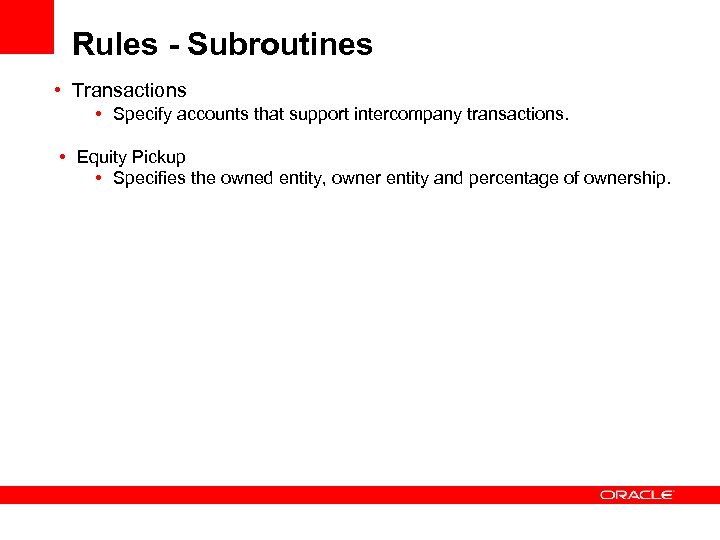 Rules - Subroutines

• Transactions
  • Specify accounts that support intercompany transactions.

• Equity Pickup
  • Specifies the owned entity, owner entity and percentage of ownership.

ORACLE